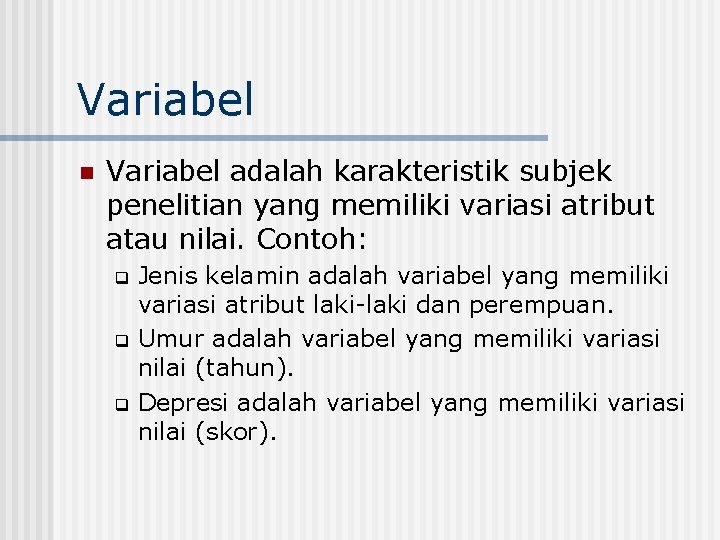 Variabel

Variabel adalah karakteristik subjek penelitian yang memiliki variasi atribut atau nilai. Contoh:

Jenis kelamin adalah variabel yang memiliki variasi atribut laki-laki dan perempuan.

Umur adalah variabel yang memiliki variasi nilai (tahun).

Depresi adalah variabel yang memiliki variasi nilai (skor).